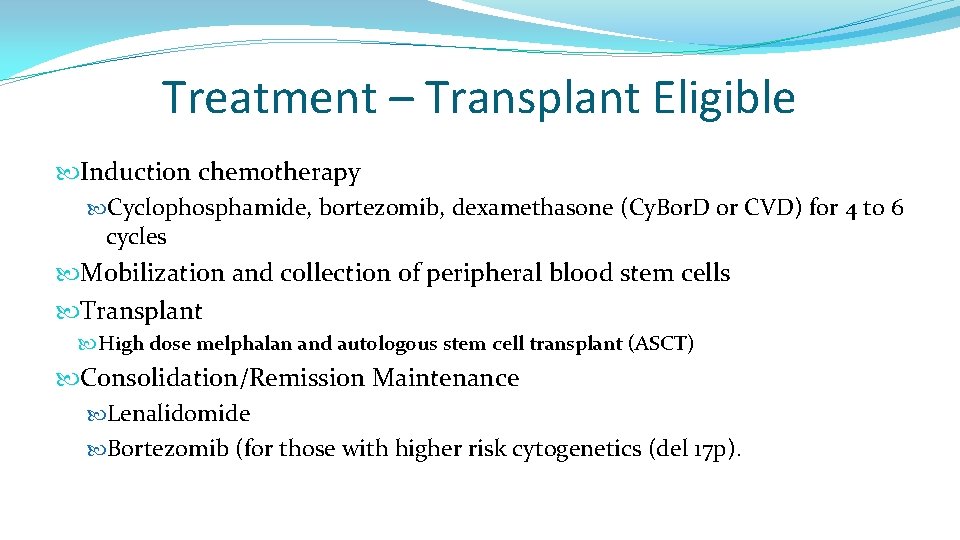 Treatment – Transplant Eligible

Induction chemotherapy

Cyclophosphamide, bortezomib, dexamethasone (Cy.Bor.D or CVD) for 4 to 6 cycles

Mobilization and collection of peripheral blood stem cells

Transplant

High dose melphalan and autologous stem cell transplant (ASCT)

Consolidation/Remission Maintenance

Lenalidomide

Bortezomib (for those with higher risk cytogenetics (del 17p).